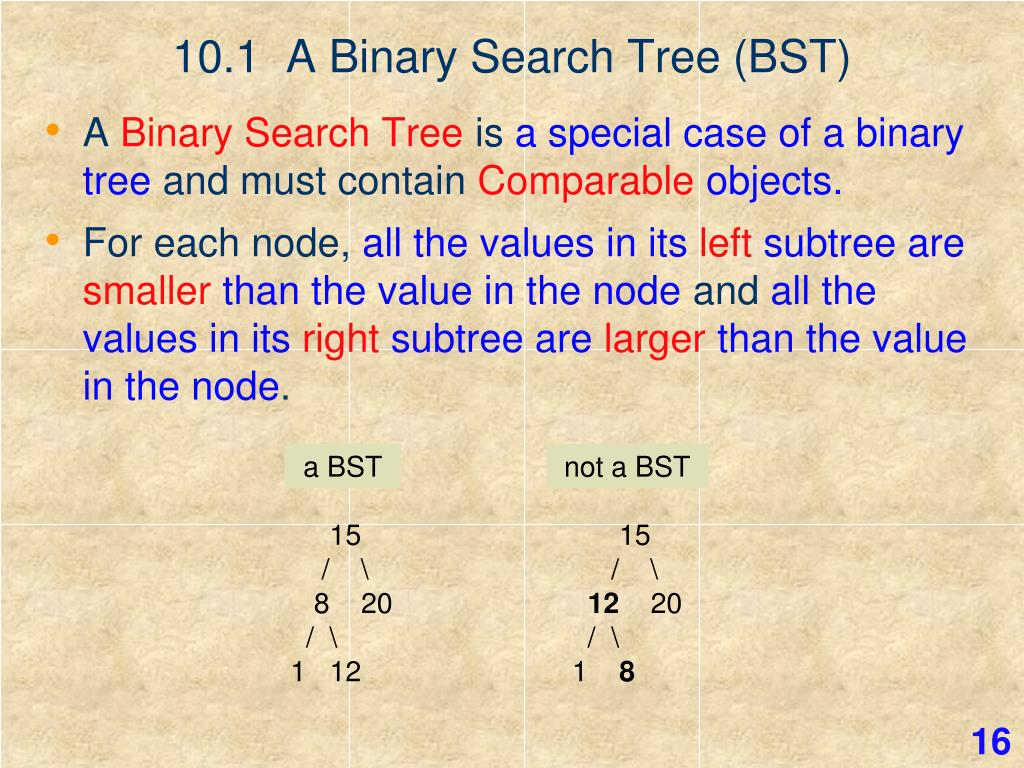 10.1 A Binary Search Tree (BST)

• A Binary Search Tree is a special case of a binary tree and must contain Comparable objects.

• For each node, all the values in its left subtree are smaller than the value in the node and all the values in its right subtree are larger than the value in the node.

a BST

15
/ \
8 20
/ \
1 12

not a BST

15
/ \
12 20
/ \
1 8

16